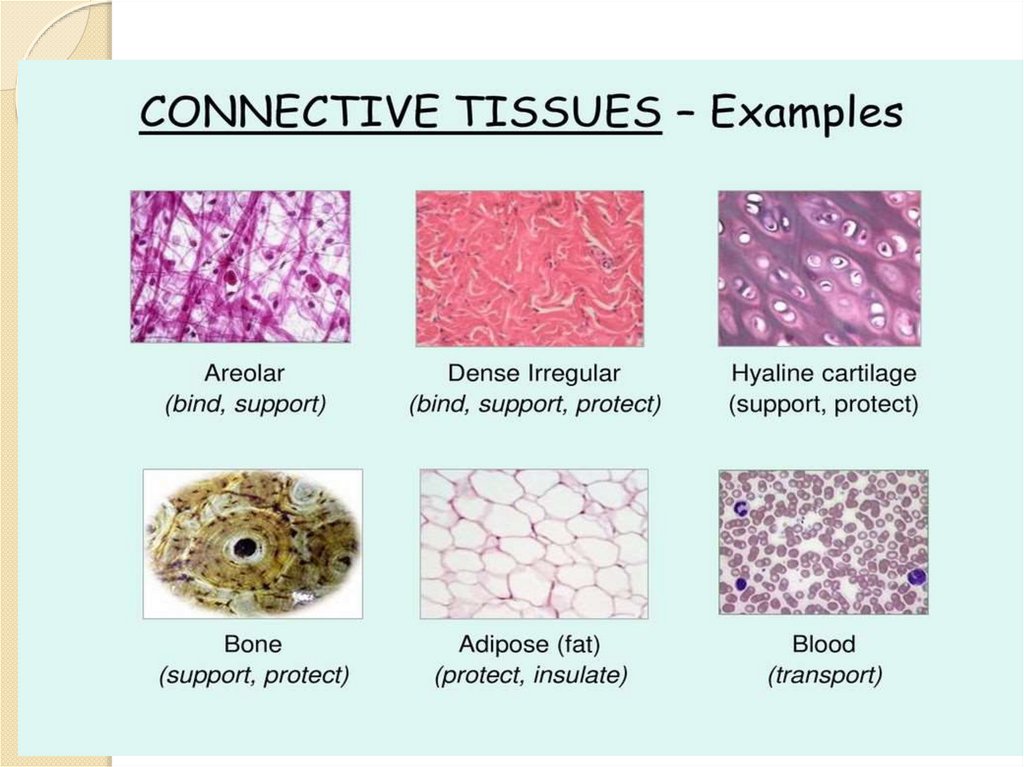 CONNECTIVE TISSUES – Examples

Areolar
(bind, support)

Dense Irregular
(bind, support, protect)

Hyaline cartilage
(support, protect)

Bone
(support, protect)

Adipose (fat)
(protect, insulate)

Blood
(transport)